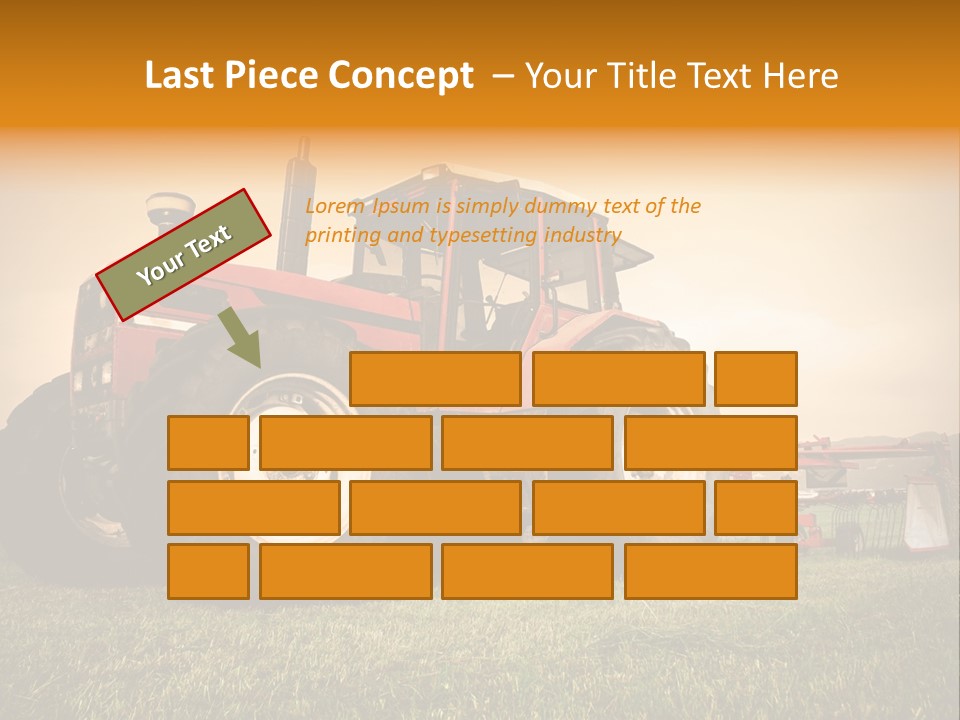 Last Piece Concept – Your Title Text Here

Your Text

Lorem Ipsum is simply dummy text of the printing and typesetting industry